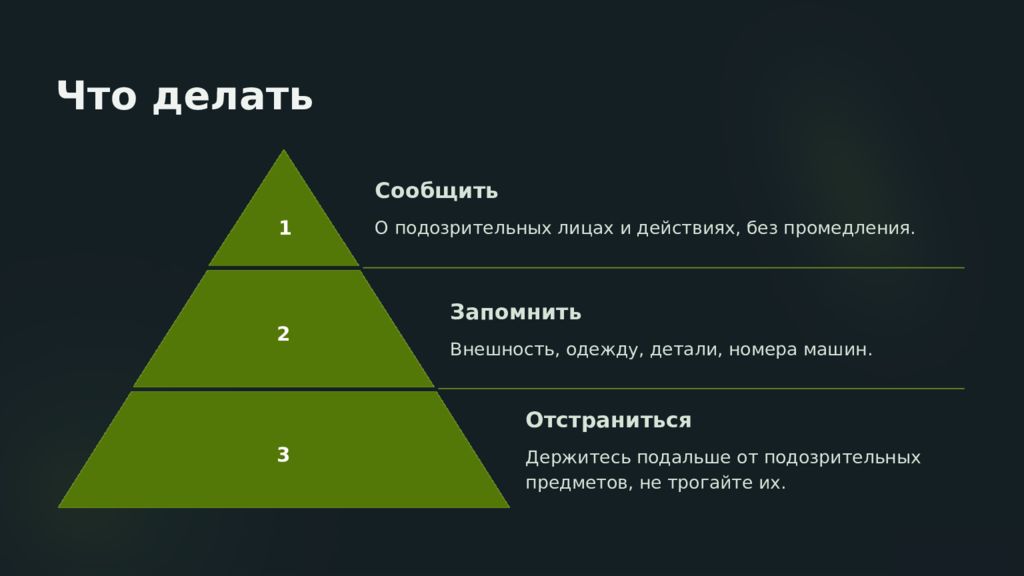 Что делать

1

Сообщить

О подозрительных лицах и действиях, без промедления.

2

Запомнить

Внешность, одежду, детали, номера машин.

3

Отстраниться

Держитесь подальше от подозрительных предметов, не трогайте их.